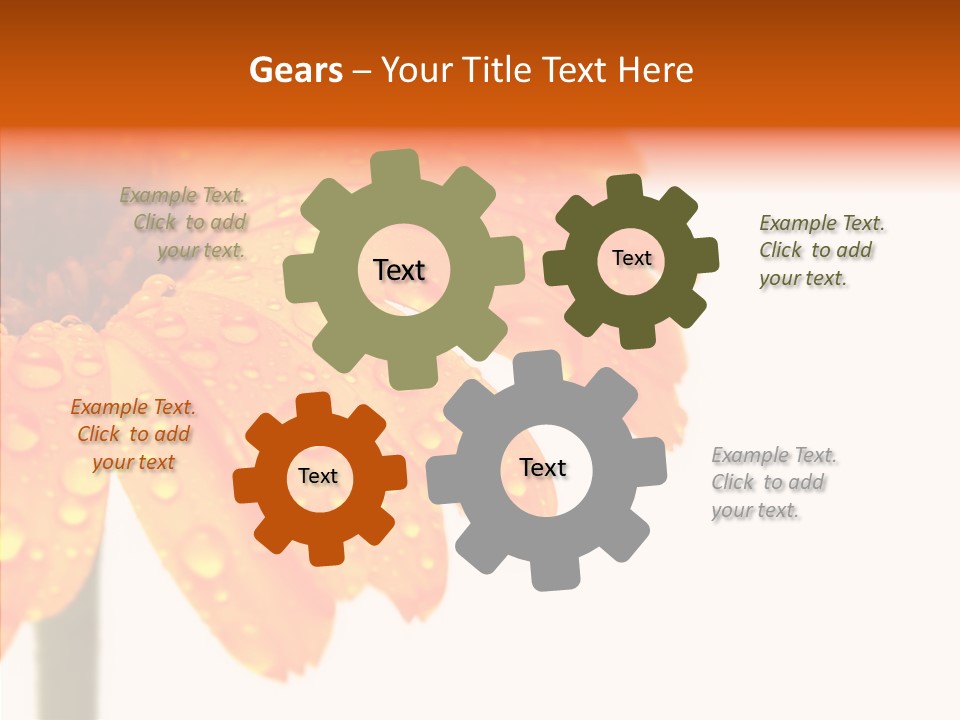 Gears – Your Title Text Here

Example Text. Click to add your text.

Text

Text

Example Text. Click to add your text.

Example Text. Click to add your text

Text

Text

Example Text. Click to add your text.